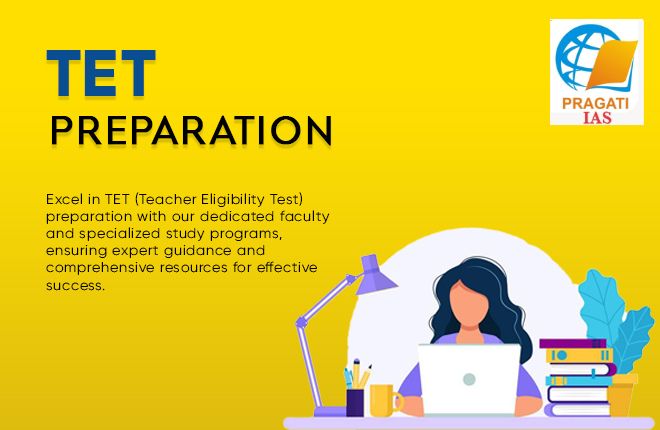 TET
PREPARATION

PRAGATI
IAS

Excel in TET (Teacher Eligibility Test) preparation with our dedicated faculty and specialized study programs, ensuring expert guidance and comprehensive resources for effective success.